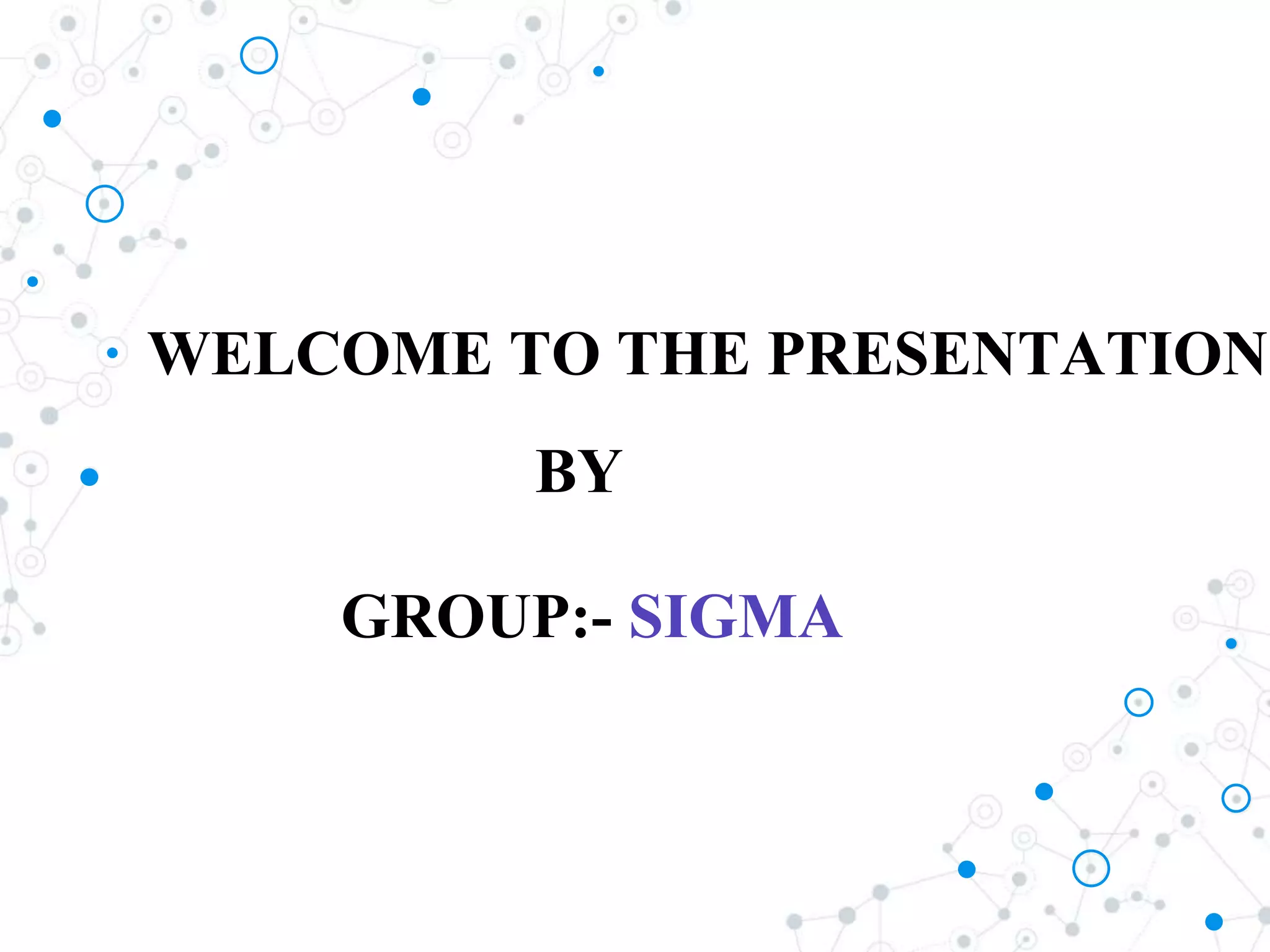 WELCOME TO THE PRESENTATION

BY

GROUP:- SIGMA